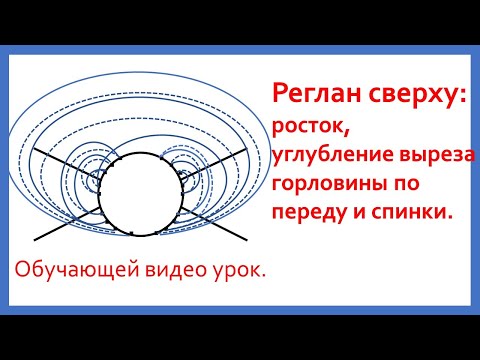 Реглан сверху:
росток,
углубление выреза горловины по переду и спинки.

Обучающей видео урок.